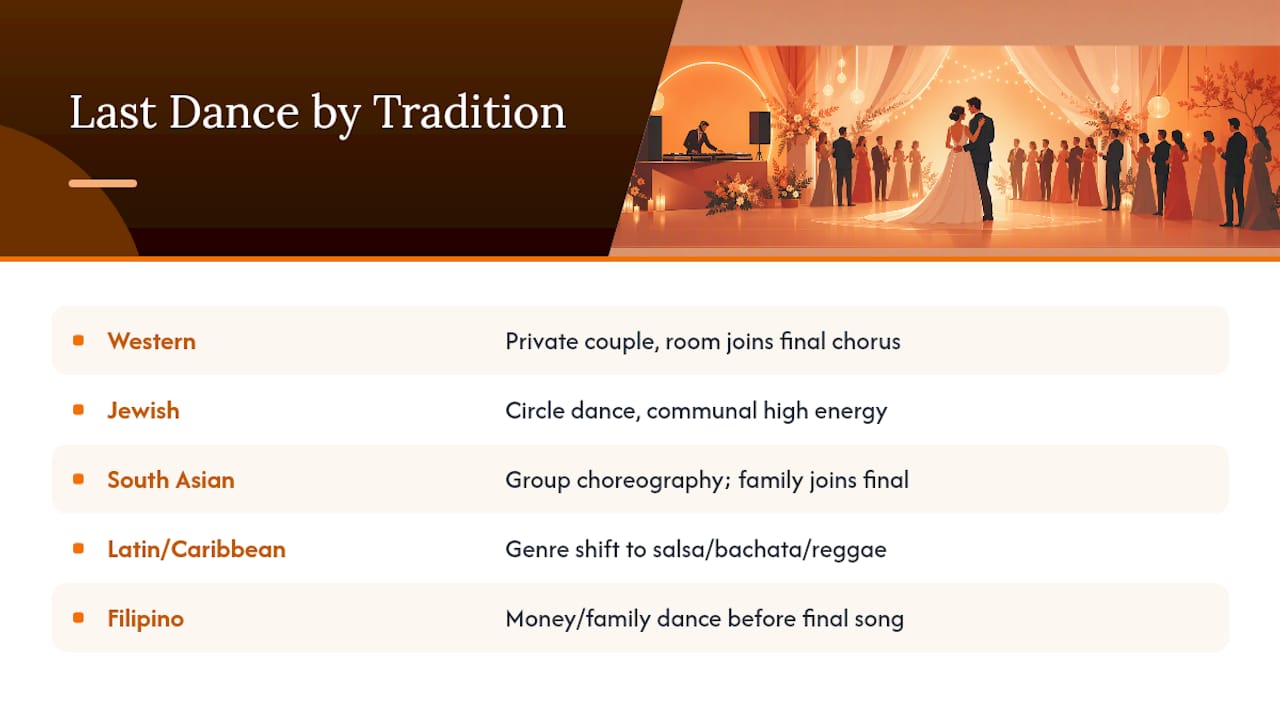 Last Dance by Tradition

| | |
|---|---|
| Western | Private couple, room joins final chorus |
| Jewish | Circle dance, communal high energy |
| South Asian | Group choreography; family joins final |
| Latin/Caribbean | Genre shift to salsa/bachata/reggae |
| Filipino | Money/family dance before final song |